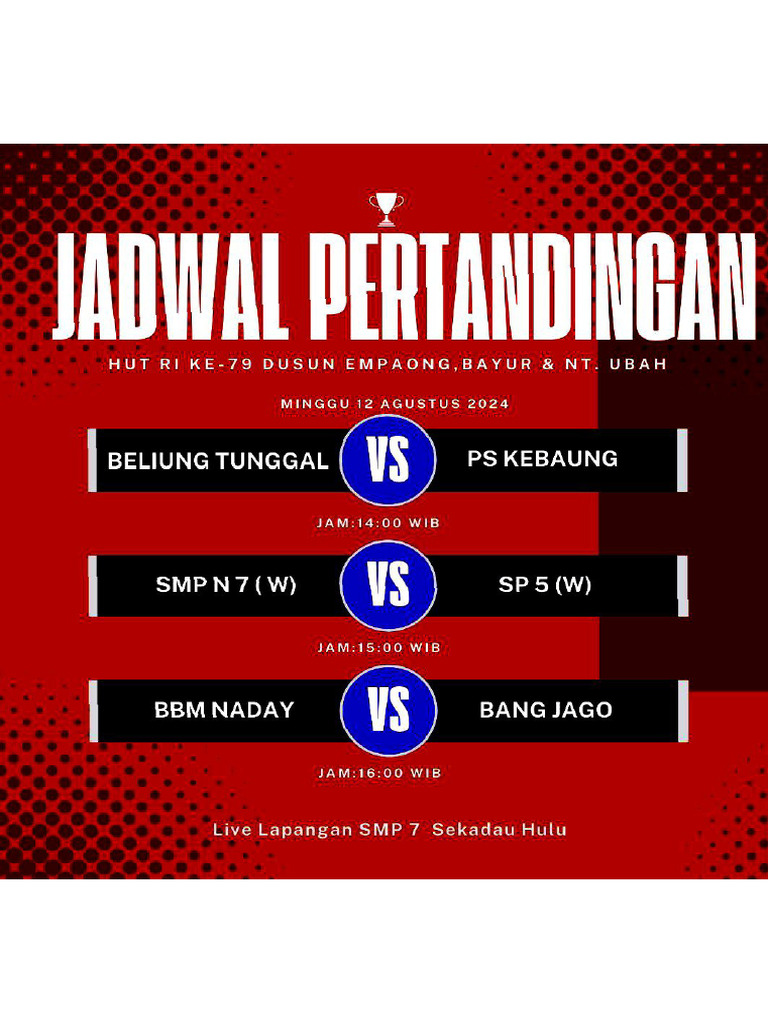 JADWAL PERTANDINGAN

HUT RI KE-79 DUSUN EMPAONG,BAYUR & NT. UBAH

MINGGU 12 AGUSTUS 2024

BELIUNG TUNGGAL VS PS KEBAUNG

JAM:14:00 WIB

SMP N 7 ( W) VS SP 5 (W)

JAM:15:00 WIB

BBM NADAY VS BANG JAGO

JAM:16:00 WIB

Live Lapangan SMP 7 Sekadau Hulu